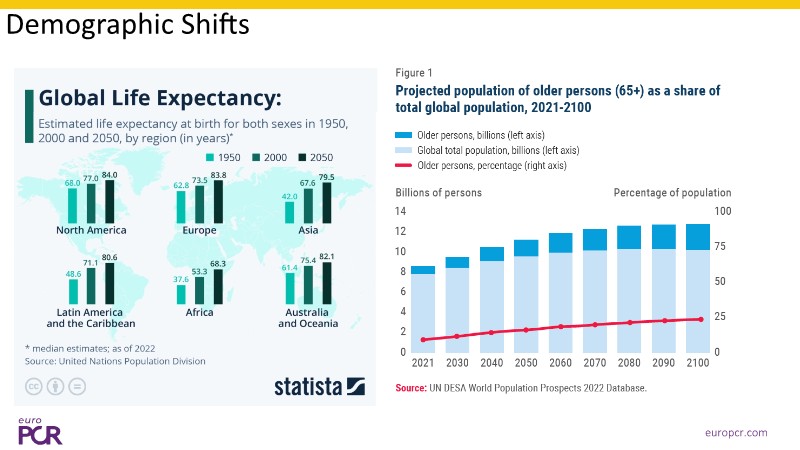 Demographic Shifts

Global Life Expectancy:

Estimated life expectancy at birth for both sexes in 1950, 2000 and 2050, by region (in years)*

1950 2000 2050

68.0 77.0 84.0
North America

62.8 73.5 83.8
Europe

42.0 67.6 79.5
Asia

48.6 71.1 80.6
Latin America and the Caribbean

37.6 53.3 68.3
Africa

61.4 75.4 82.1
Australia and Oceania

* median estimates; as of 2022
Source: United Nations Population Division

statista

Figure 1

Projected population of older persons (65+) as a share of total global population, 2021-2100

Older persons, billions (left axis)
Global total population, billions (left axis)
Older persons, percentage (right axis)

Billions of persons

Percentage of population

14
12
10
8
6
4
2
0

100
75
50
25
0

2021 2030 2040 2050 2060 2070 2080 2090 2100

Source: UN DESA World Population Prospects 2022 Database.

euro PCR

europcr.com